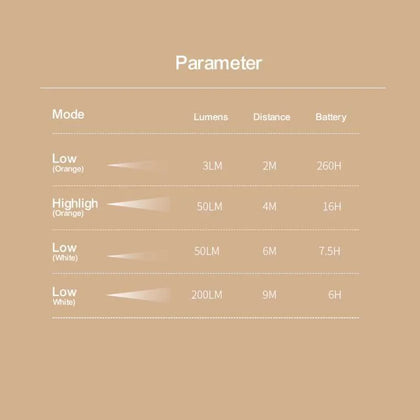 Parameter

| Mode | Lumens | Distance | Battery |
|---|---|---|---|
| Low (Orange) | 3LM | 2M | 260H |
| Highligh (Orange) | 50LM | 4M | 16H |
| Low (White) | 50LM | 6M | 7.5H |
| Low White) | 200LM | 9M | 6H |